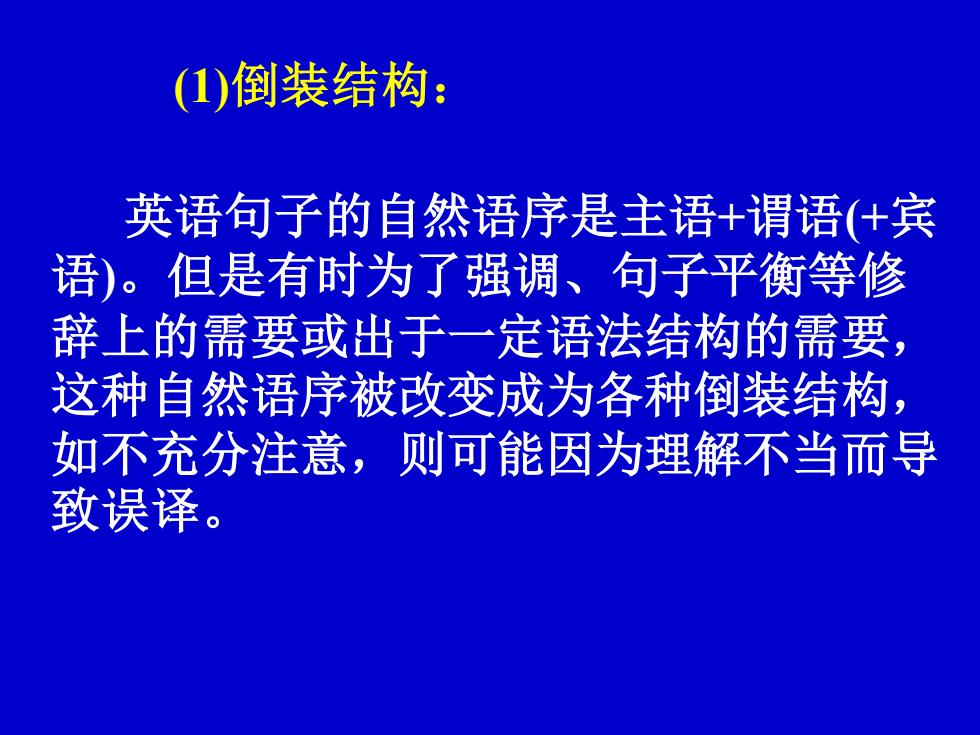 (1)倒装结构：

英语句子的自然语序是主语+谓语(+宾语)。但是有时为了强调、句子平衡等修辞上的需要或出于一定语法结构的需要，这种自然语序被改变成为各种倒装结构，如不充分注意，则可能因为理解不当而导致误译。